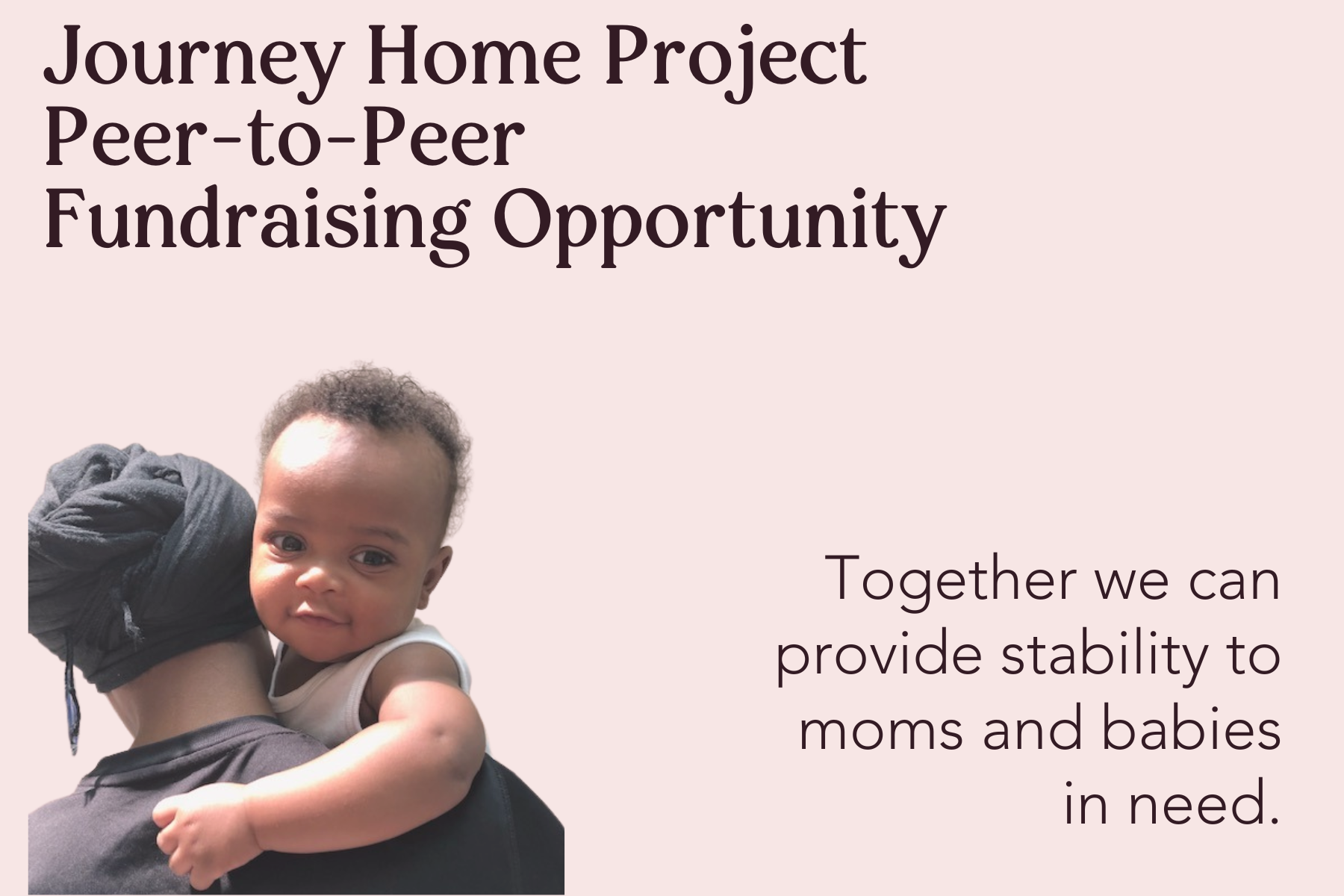 Journey Home Project
Peer-to-Peer
Fundraising Opportunity

Together we can provide stability to moms and babies in need.